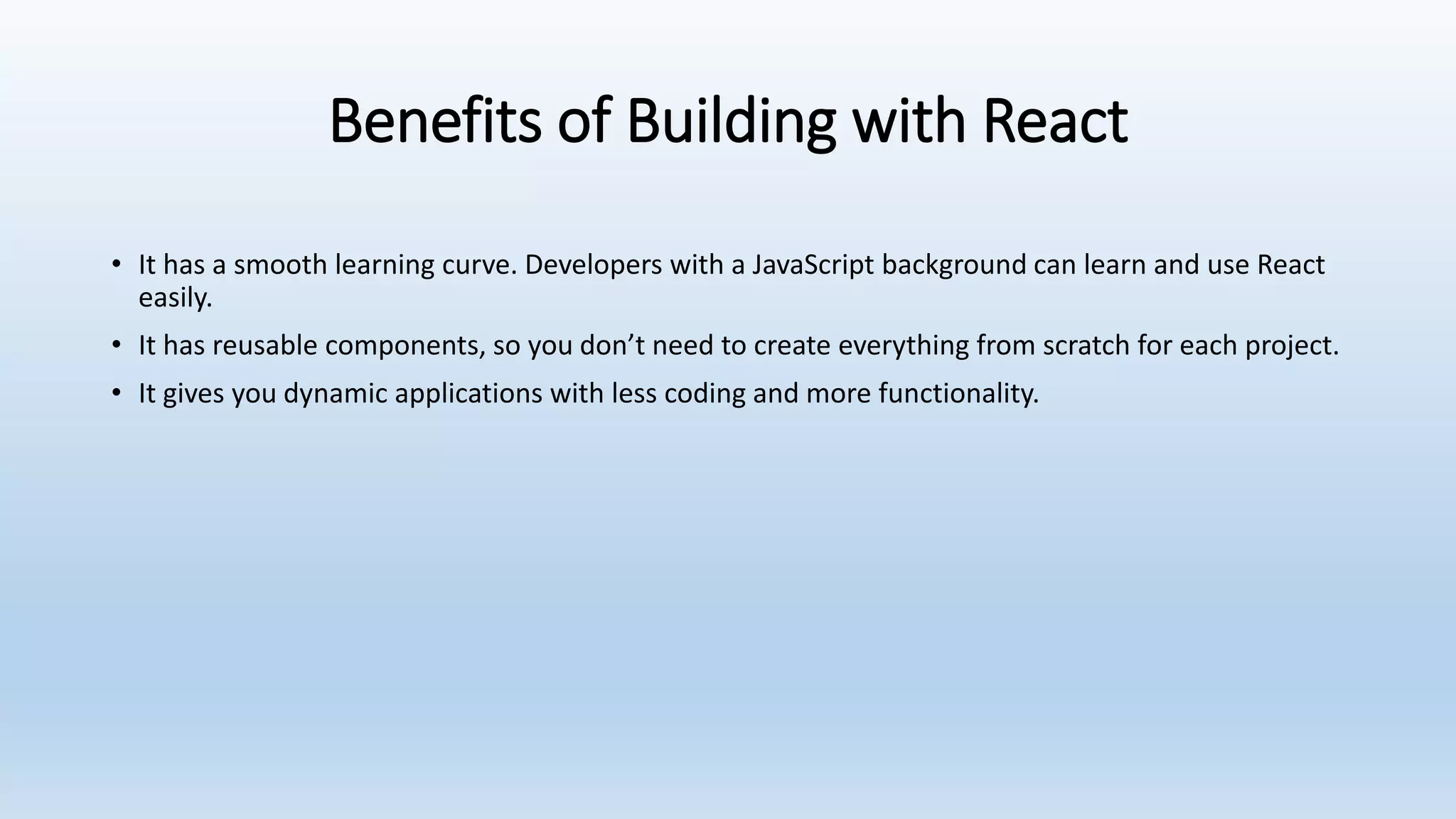 Benefits of Building with React

• It has a smooth learning curve. Developers with a JavaScript background can learn and use React easily.

• It has reusable components, so you don’t need to create everything from scratch for each project.

• It gives you dynamic applications with less coding and more functionality.